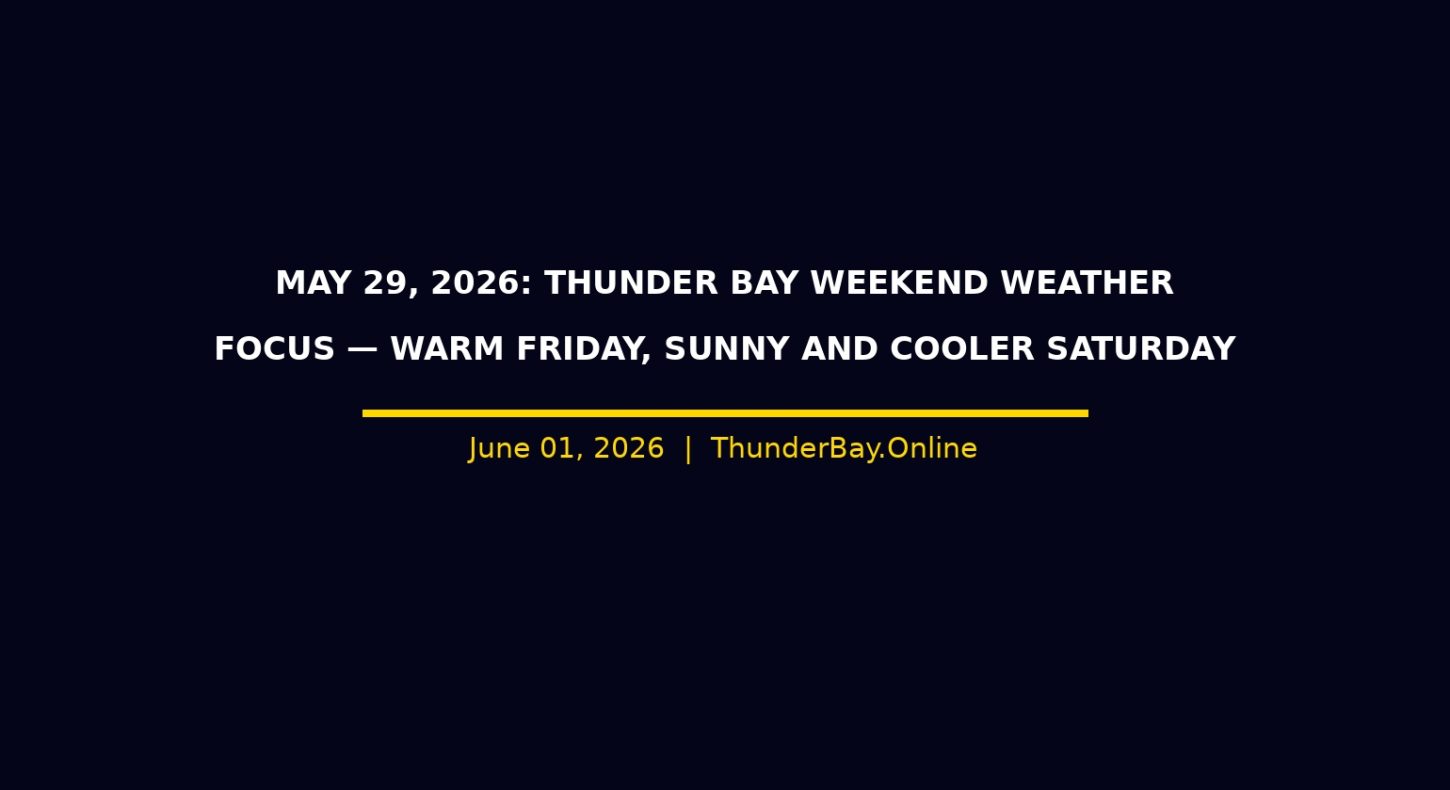 MAY 29, 2026: THUNDER BAY WEEKEND WEATHER FOCUS — WARM FRIDAY, SUNNY AND COOLER SATURDAY

June 01, 2026 | ThunderBay.Online